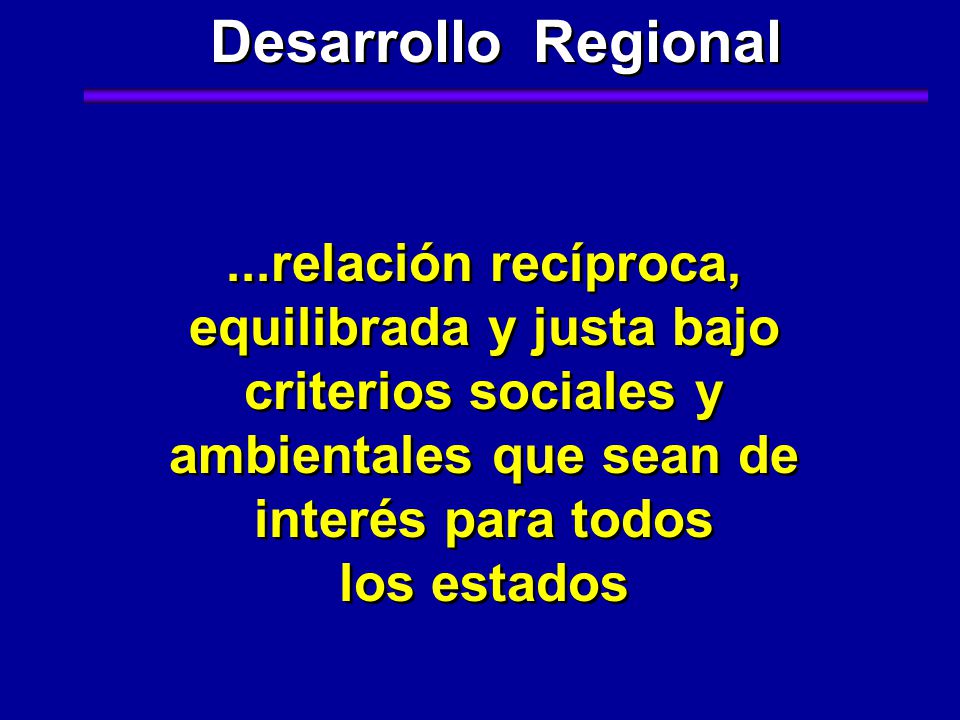 Desarrollo Regional

...relación recíproca, equilibrada y justa bajo criterios sociales y ambientales que sean de interés para todos los estados